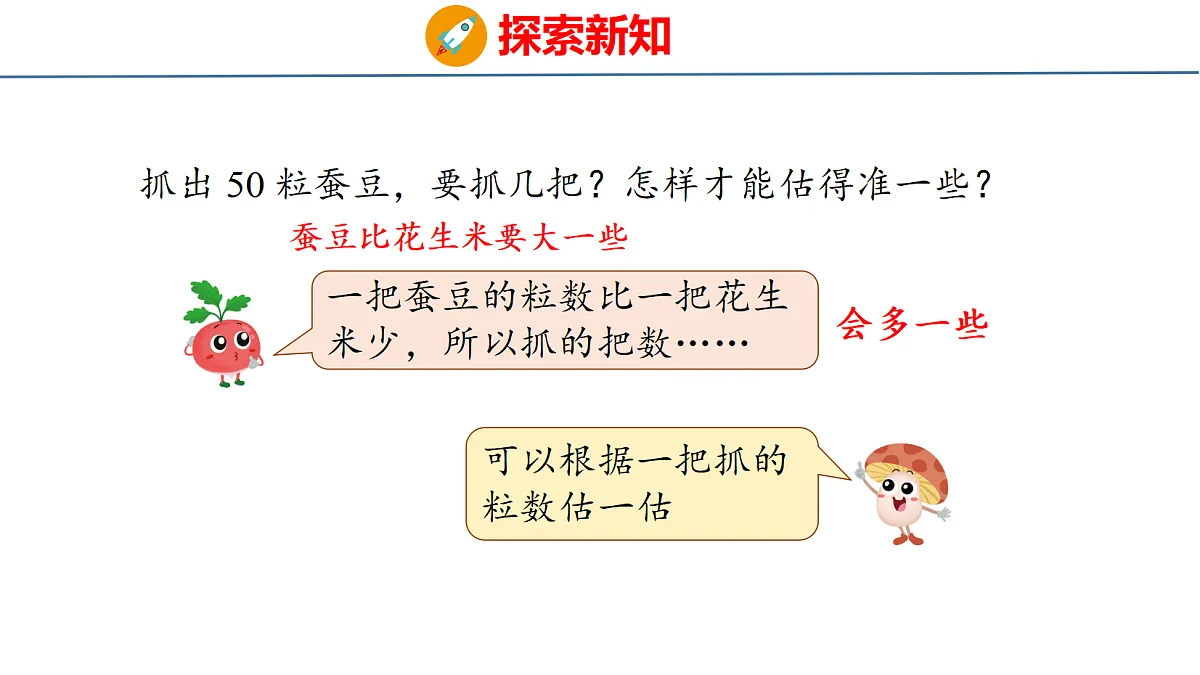 探索新知

抓出 50 粒蚕豆，要抓几把？怎样才能估得准一些？

蚕豆比花生米要大一些

一把蚕豆的粒数比一把花生米少，所以抓的把数……

会多一些

可以根据一把抓的粒数估一估